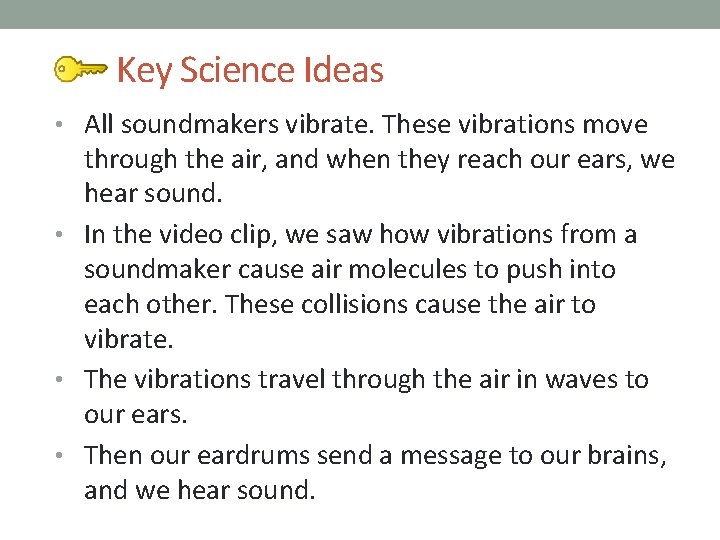 Key Science Ideas

• All soundmakers vibrate. These vibrations move through the air, and when they reach our ears, we hear sound.

• In the video clip, we saw how vibrations from a soundmaker cause air molecules to push into each other. These collisions cause the air to vibrate.

• The vibrations travel through the air in waves to our ears.

• Then our eardrums send a message to our brains, and we hear sound.